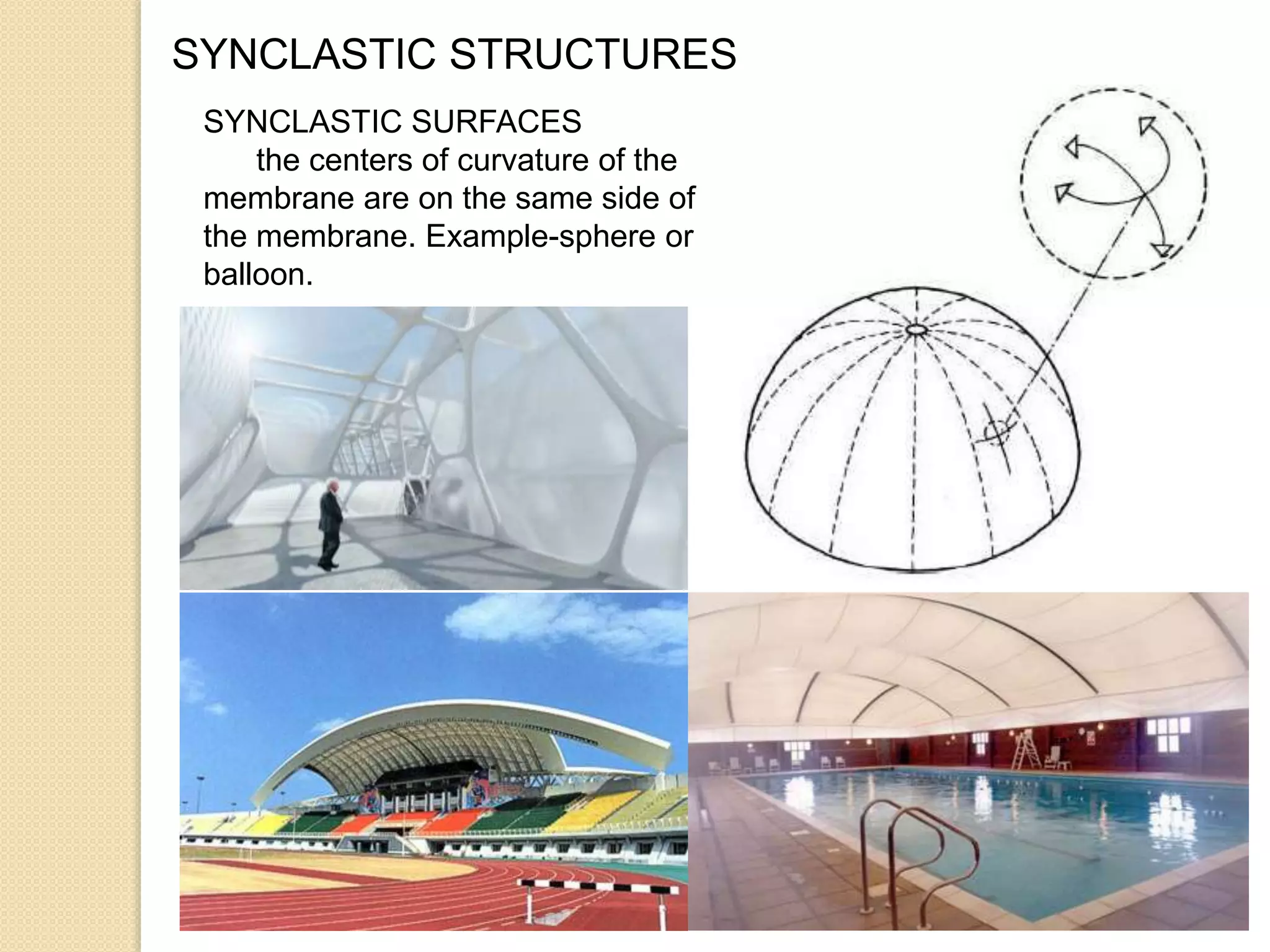 SYNCLASTIC STRUCTURES

SYNCLASTIC SURFACES
the centers of curvature of the membrane are on the same side of the membrane. Example-sphere or balloon.